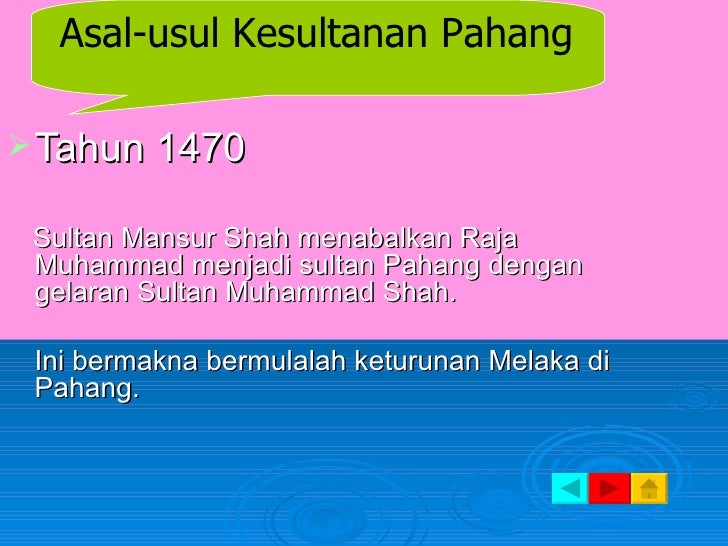 Asal-usul Kesultanan Pahang

Tahun 1470

Sultan Mansur Shah menabalkan Raja Muhammad menjadi sultan Pahang dengan gelaran Sultan Muhammad Shah.

Ini bermakna bermulalah keturunan Melaka di Pahang.